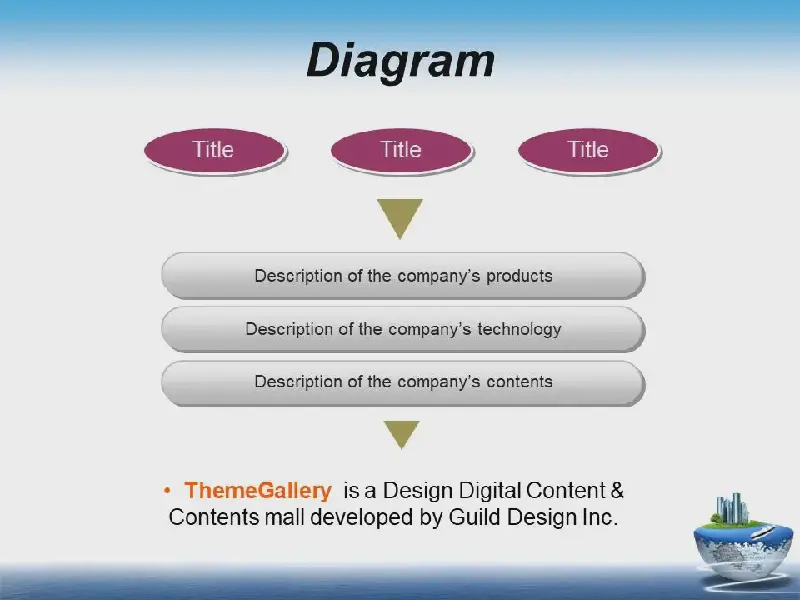 Diagram

Title

Title

Title

Description of the company's products

Description of the company's technology

Description of the company's contents

• ThemeGallery is a Design Digital Content & Contents mall developed by Guild Design Inc.